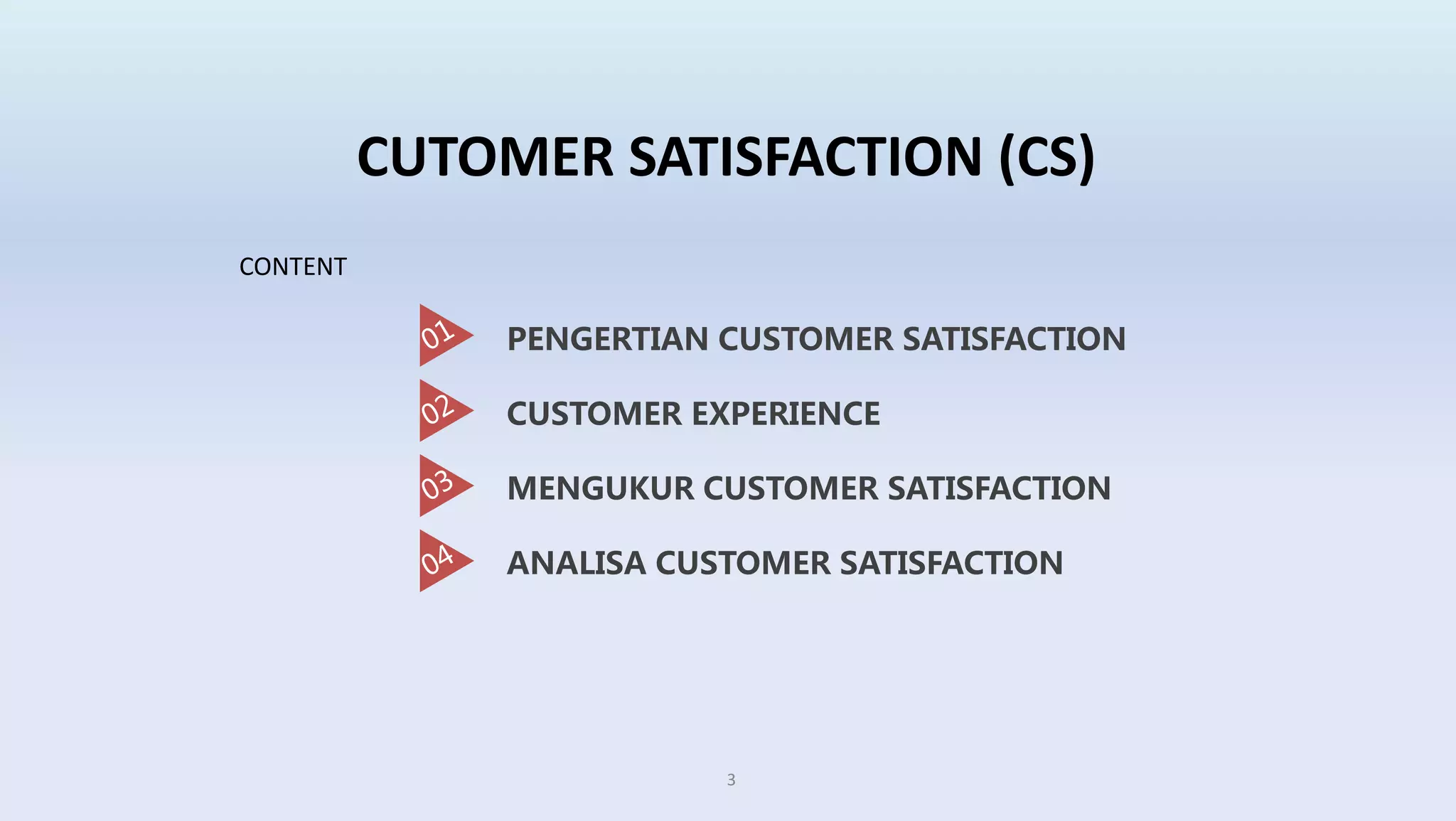 CUTOMER SATISFACTION (CS)

CONTENT

01 PENGERTIAN CUSTOMER SATISFACTION

02 CUSTOMER EXPERIENCE

03 MENGUKUR CUSTOMER SATISFACTION

04 ANALISA CUSTOMER SATISFACTION

3